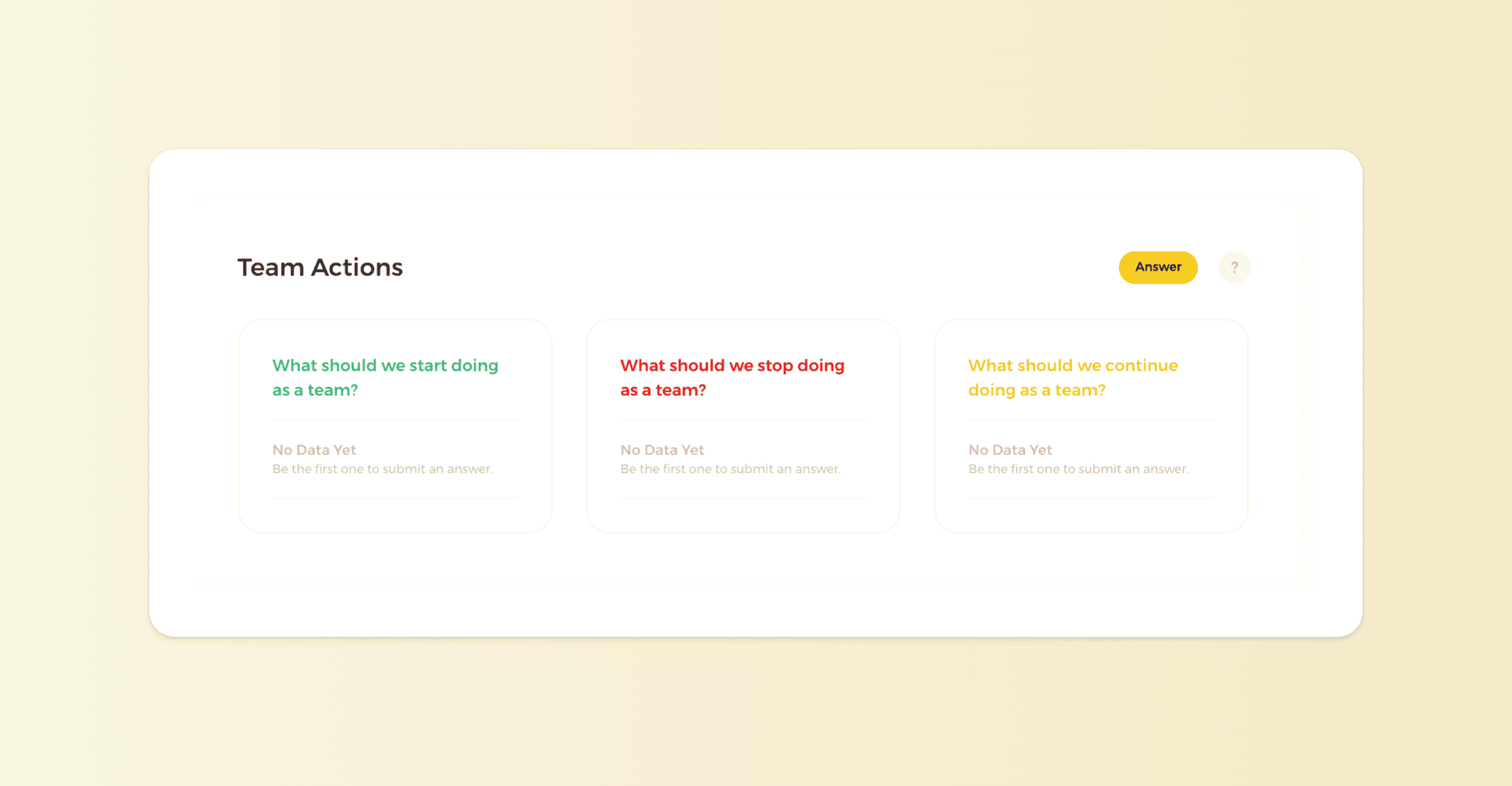 Team Actions

Answer

?

What should we start doing as a team?

No Data Yet
Be the first one to submit an answer.

What should we stop doing as a team?

No Data Yet
Be the first one to submit an answer.

What should we continue doing as a team?

No Data Yet
Be the first one to submit an answer.